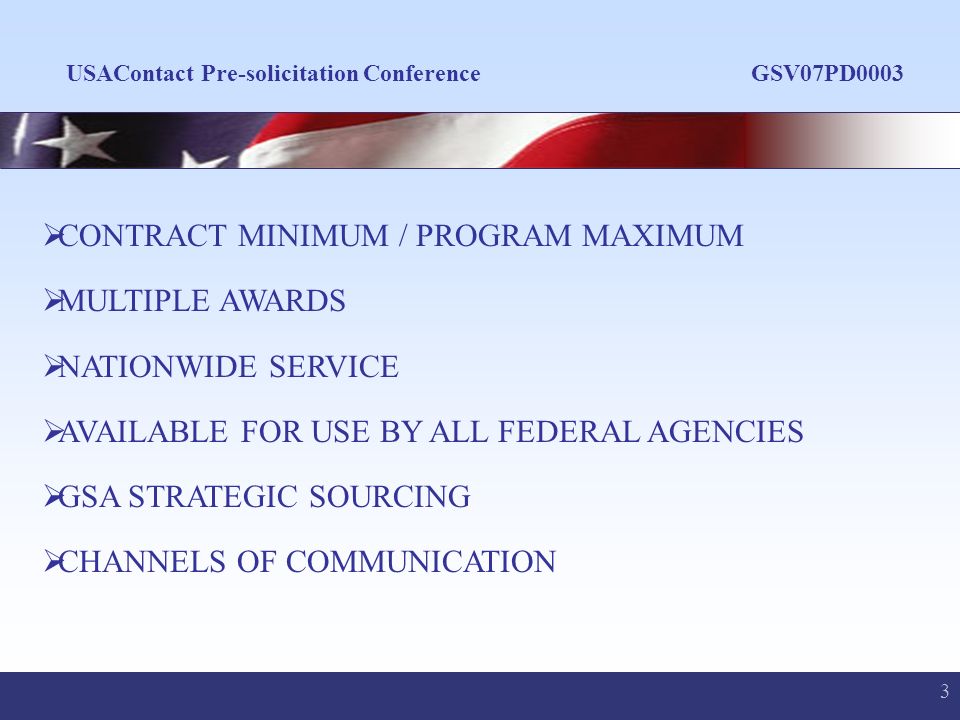 USAContact Pre-solicitation Conference GSV07PD0003

➢CONTRACT MINIMUM / PROGRAM MAXIMUM

➢MULTIPLE AWARDS

➢NATIONWIDE SERVICE

➢AVAILABLE FOR USE BY ALL FEDERAL AGENCIES

➢GSA STRATEGIC SOURCING

➢CHANNELS OF COMMUNICATION

3